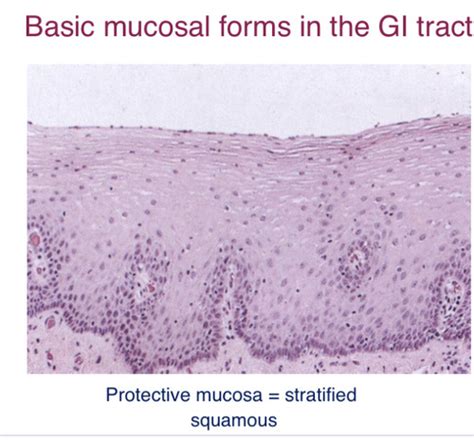 Basic mucosal forms in the GI tract

Protective mucosa = stratified squamous